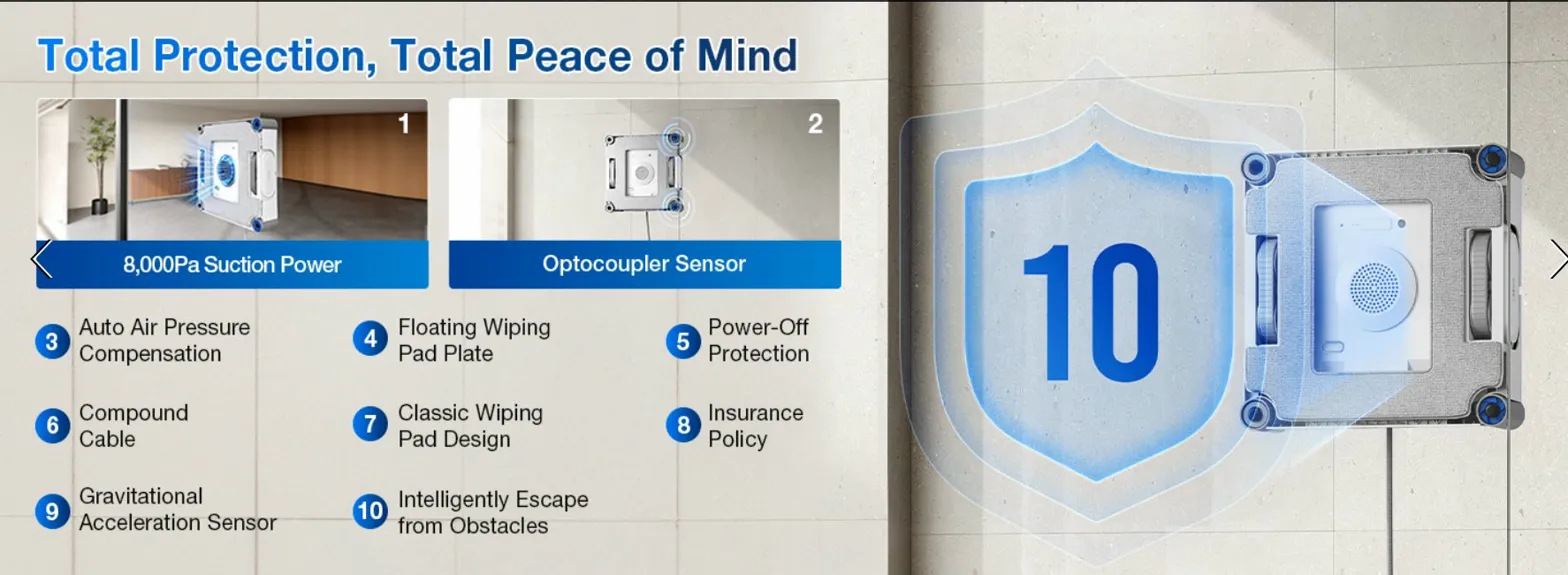 Total Protection, Total Peace of Mind

1
8,000Pa Suction Power

2
Optocoupler Sensor

3 Auto Air Pressure Compensation

4 Floating Wiping Pad Plate

5 Power-Off Protection

6 Compound Cable

7 Classic Wiping Pad Design

8 Insurance Policy

9 Gravitational Acceleration Sensor

10 Intelligently Escape from Obstacles

10